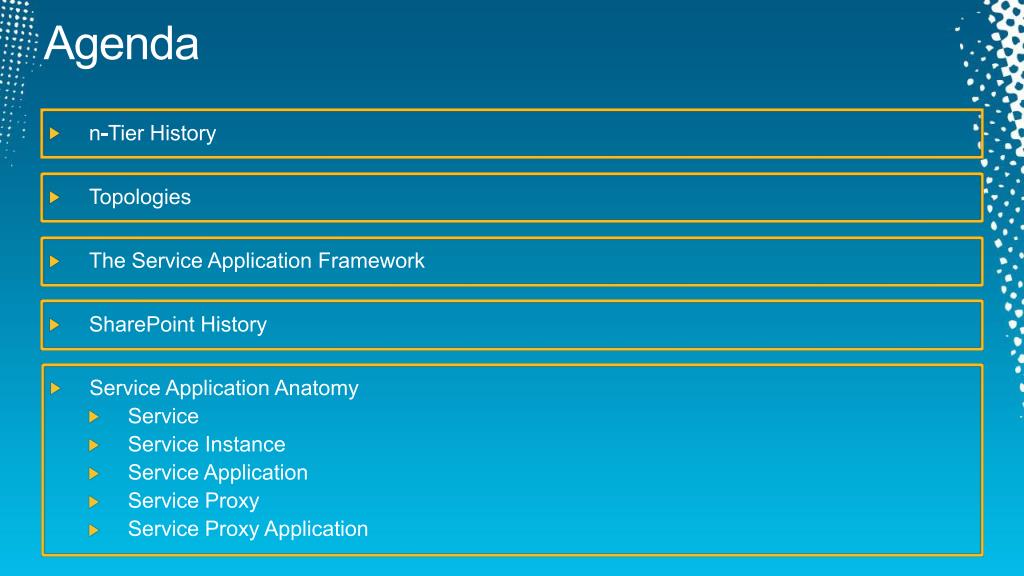 Agenda

n-Tier History

Topologies

The Service Application Framework

SharePoint History

Service Application Anatomy
Service
Service Instance
Service Application
Service Proxy
Service Proxy Application